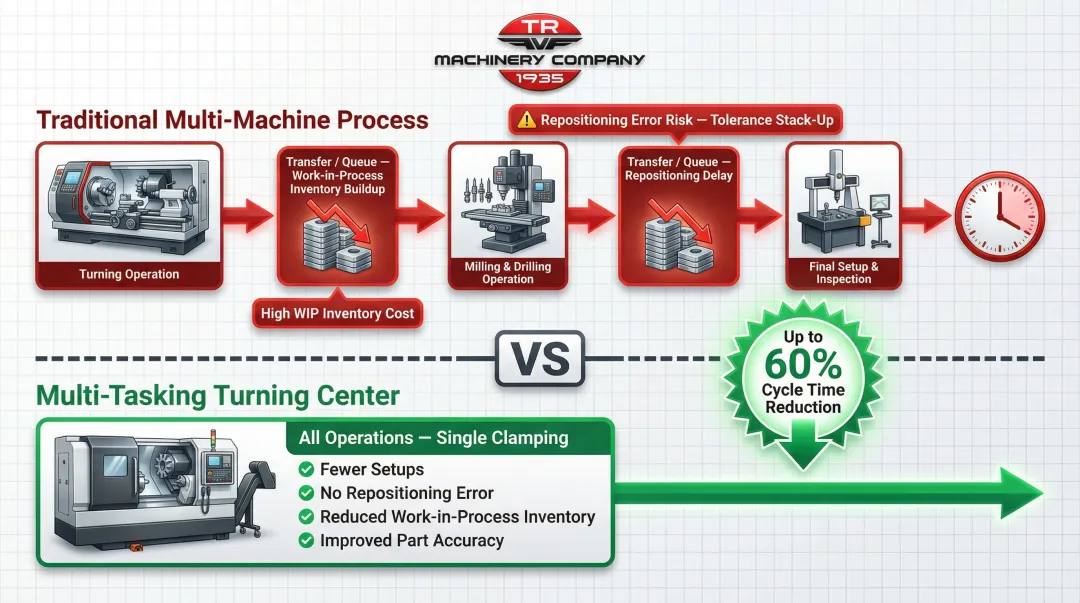 TR
MACHINERY COMPANY
1935

Traditional Multi-Machine Process

Repositioning Error Risk — Tolerance Stack-Up

Turning Operation

Transfer / Queue — Work-in-Process Inventory Buildup

High WIP Inventory Cost

Milling & Drilling Operation

Transfer / Queue — Repositioning Delay

Final Setup & Inspection

VS

Up to 60% Cycle Time Reduction

Multi-Tasking Turning Center

All Operations — Single Clamping

Fewer Setups
No Repositioning Error
Reduced Work-in-Process Inventory
Improved Part Accuracy